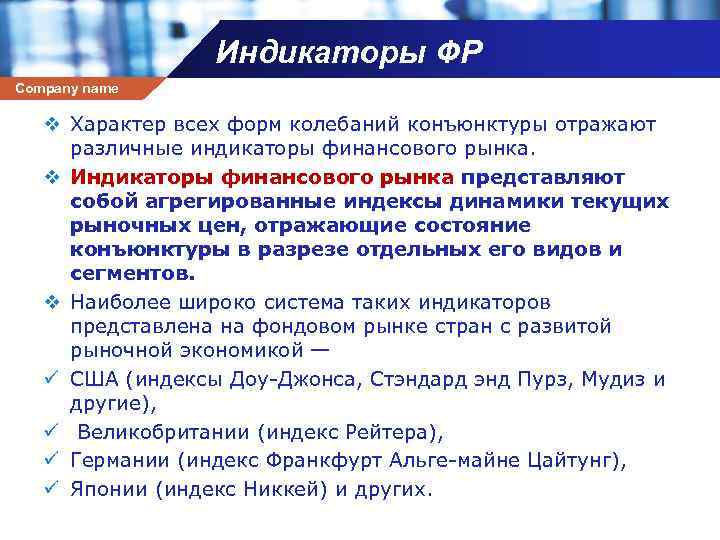 Индикаторы ФР

Company name

❖ Характер всех форм колебаний конъюнктуры отражают различные индикаторы финансового рынка.

❖ Индикаторы финансового рынка представляют собой агрегированные индексы динамики текущих рыночных цен, отражающие состояние конъюнктуры в разрезе отдельных его видов и сегментов.

❖ Наиболее широко система таких индикаторов представлена на фондовом рынке стран с развитой рыночной экономикой —

✓ США (индексы Доу-Джонса, Стэндард энд Пурз, Мудиз и другие),

✓ Великобритании (индекс Рейтера),

✓ Германии (индекс Франкфурт Альге-майне Цайтунг),

✓ Японии (индекс Никкей) и других.